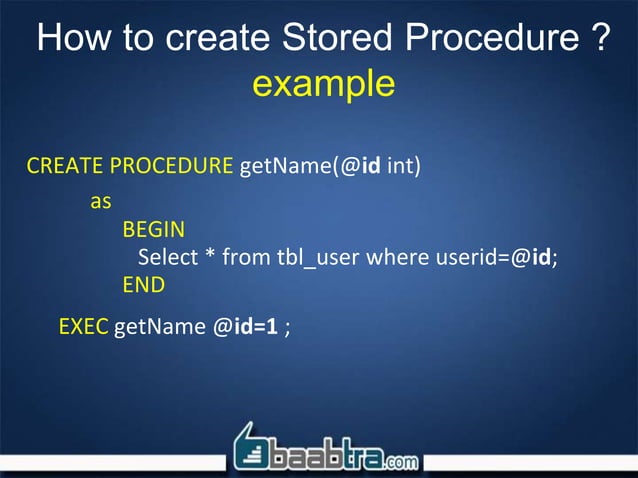 How to create Stored Procedure ?
example

CREATE PROCEDURE getName(@id int)
as
BEGIN
Select * from tbl_user where userid=@id;
END

EXEC getName @id=1 ;

baabtra.com